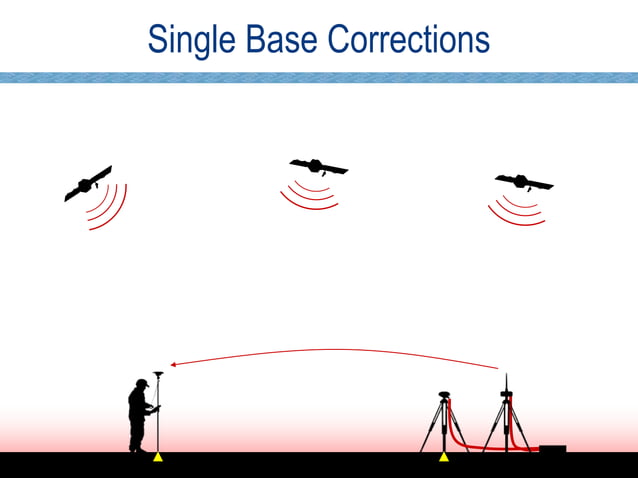 Single Base Corrections